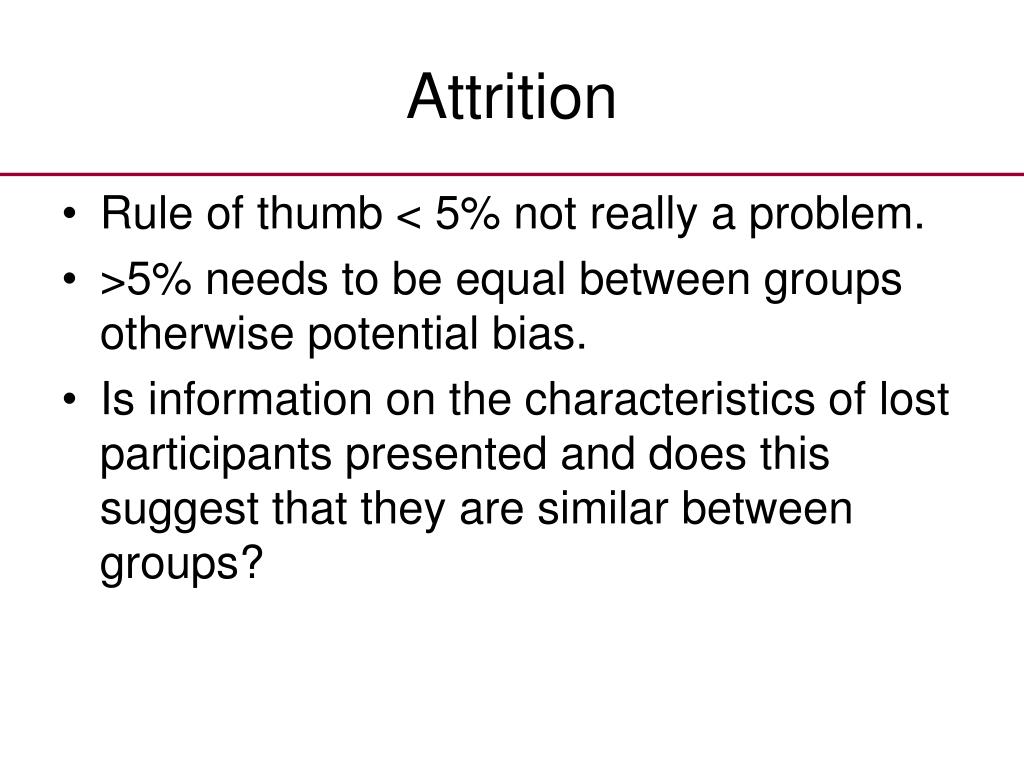 Attrition

• Rule of thumb < 5% not really a problem.
• >5% needs to be equal between groups otherwise potential bias.
• Is information on the characteristics of lost participants presented and does this suggest that they are similar between groups?